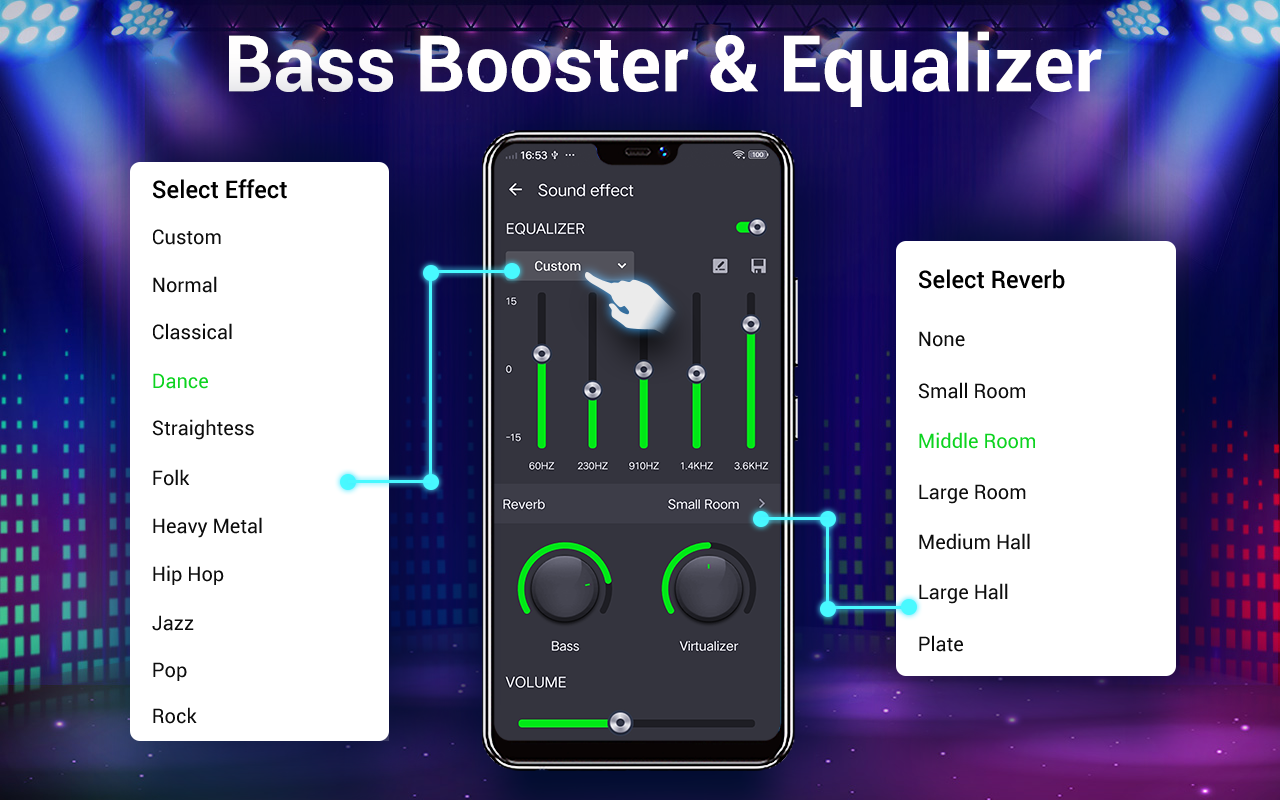 Bass Booster & Equalizer

Select Effect
Custom
Normal
Classical
Dance
Straightess
Folk
Heavy Metal
Hip Hop
Jazz
Pop
Rock

16:53 100
Sound effect
EQUALIZER
Custom
15
0
-15
60HZ 230HZ 910HZ 1.4KHZ 3.6KHZ
Reverb Small Room
Bass Virtualizer
VOLUME

Select Reverb
None
Small Room
Middle Room
Large Room
Medium Hall
Large Hall
Plate